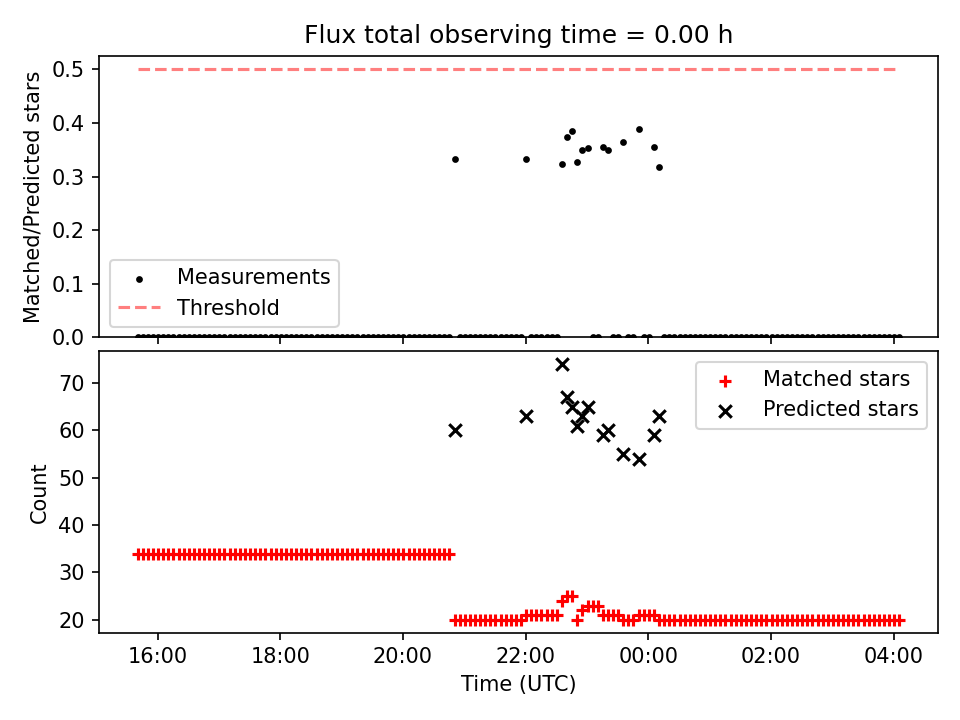 Flux total observing time = 0.00 h

Matched/Predicted stars

0.5
0.4
0.3
0.2
0.1
0.0

Measurements
Threshold

Count

70
60
50
40
30
20

Matched stars
Predicted stars

16:00
18:00
20:00
22:00
00:00
02:00
04:00

Time (UTC)